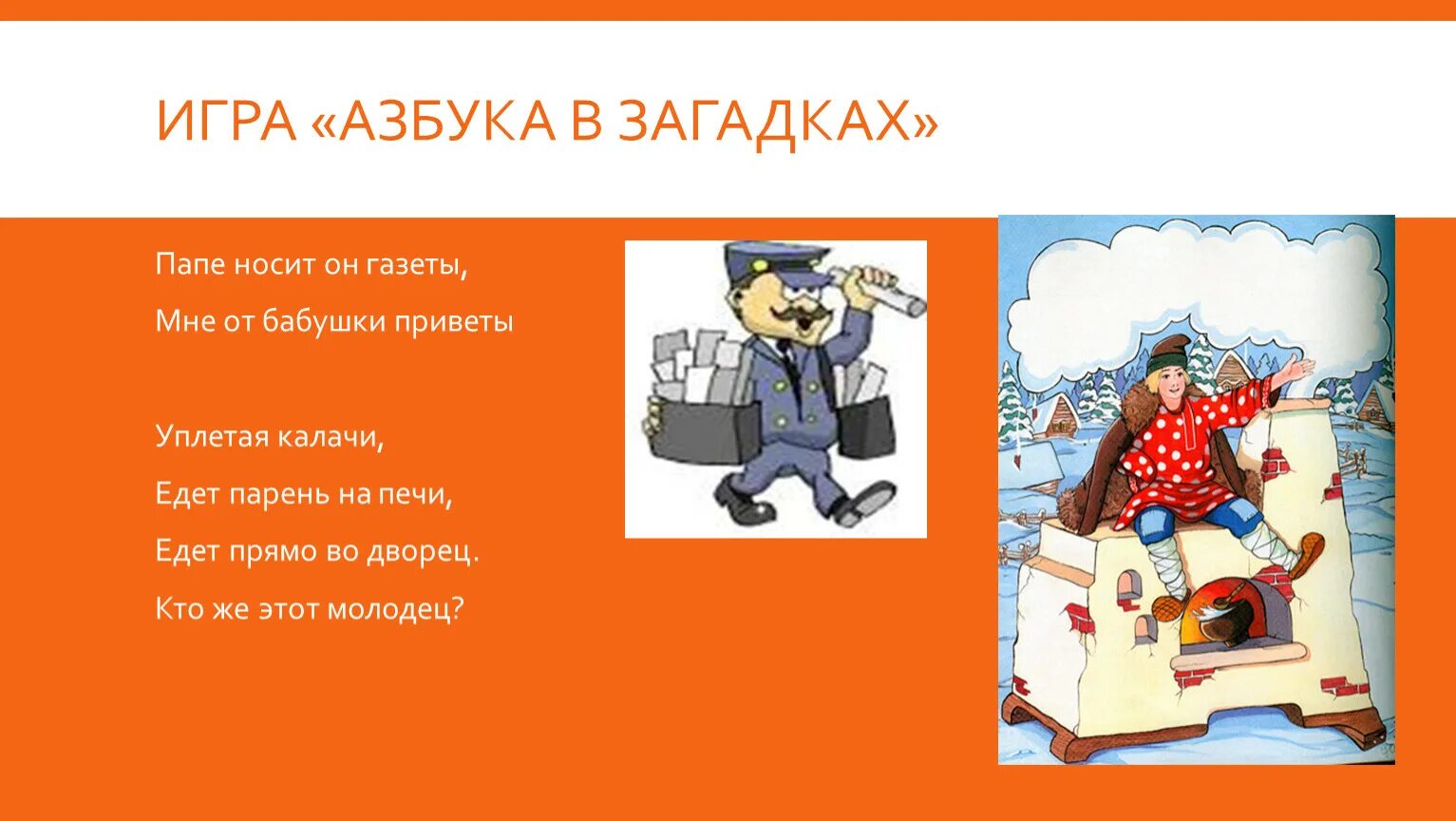 ИГРА «АЗБУКА В ЗАГАДКАХ»

Папе носит он газеты,

Мне от бабушки приветы

Уплетая калачи,

Едет парень на печи,

Едет прямо во дворец.

Кто же этот молодец?